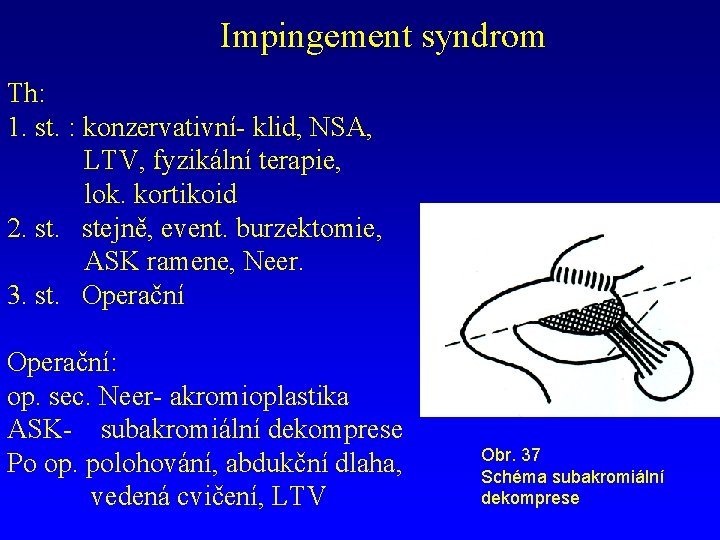 Impingement syndrom

Th:
1. st. : konzervativní- klid, NSA, LTV, fyzikální terapie, lok. kortikoid
2. st. stejně, event. burzektomie, ASK ramene, Neer.
3. st. Operační

Operační:
op. sec. Neer- akromioplastika
ASK- subakromiální dekomprese
Po op. polohování, abdukční dlaha, vedená cvičení, LTV

Obr. 37
Schéma subakromiální dekomprese